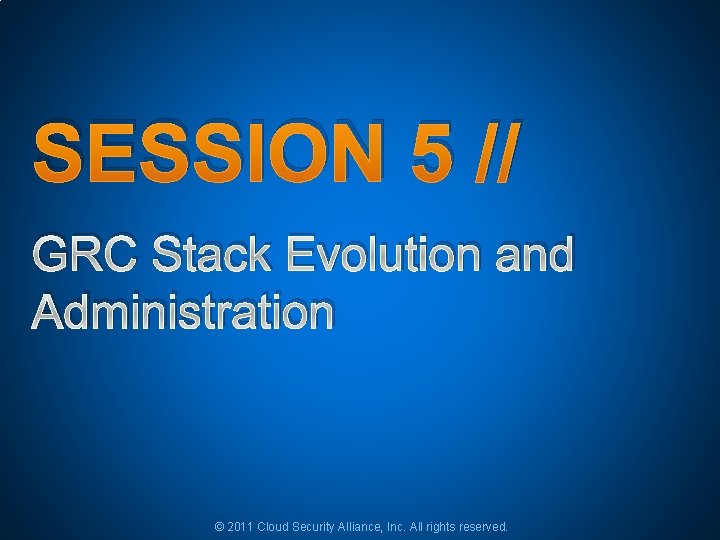 SESSION 5 //

GRC Stack Evolution and Administration

© 2011 Cloud Security Alliance, Inc. All rights reserved.